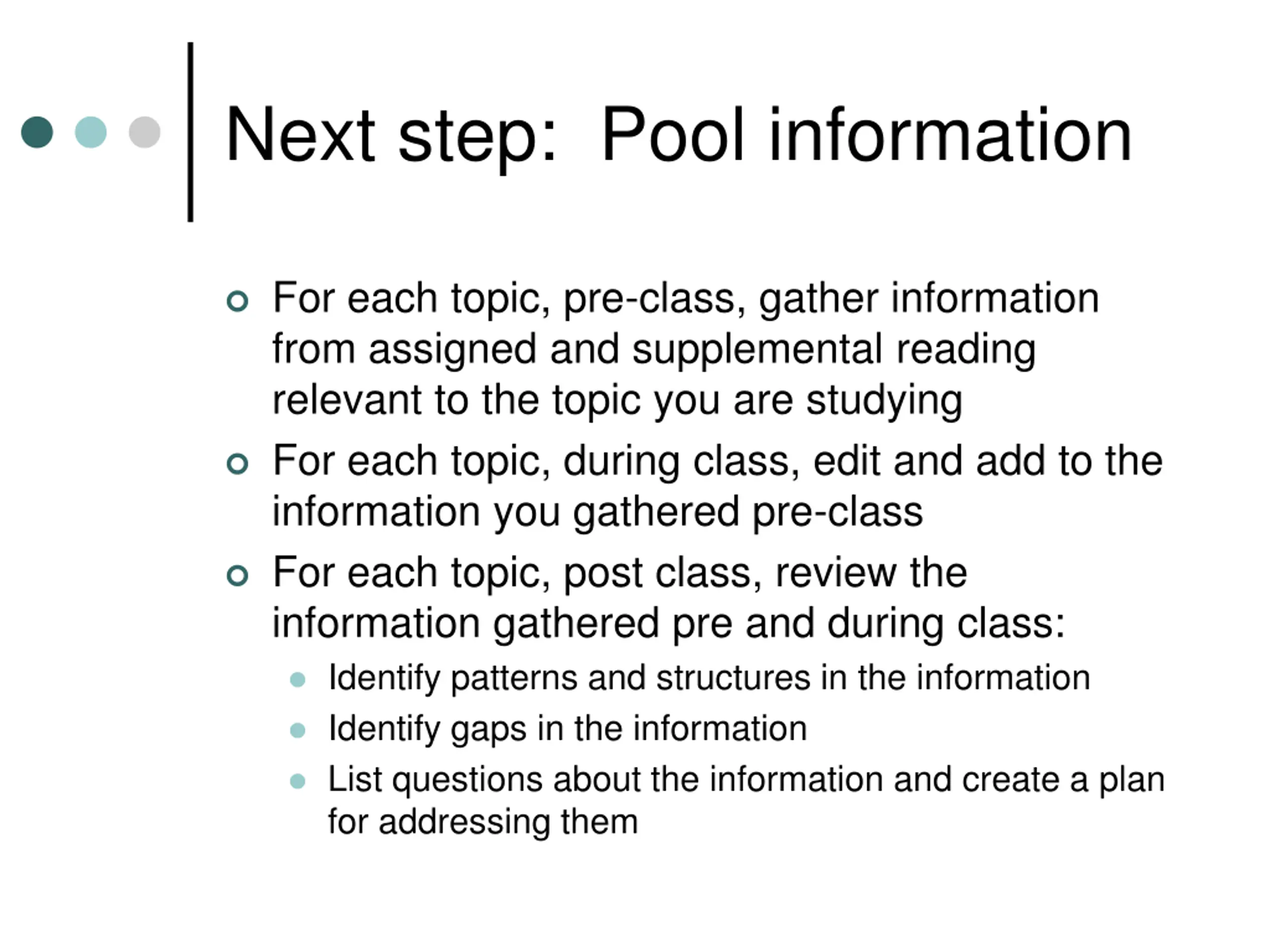 Next step: Pool information

- For each topic, pre-class, gather information from assigned and supplemental reading relevant to the topic you are studying
- For each topic, during class, edit and add to the information you gathered pre-class
- For each topic, post class, review the information gathered pre and during class:
  - Identify patterns and structures in the information
  - Identify gaps in the information
  - List questions about the information and create a plan for addressing them